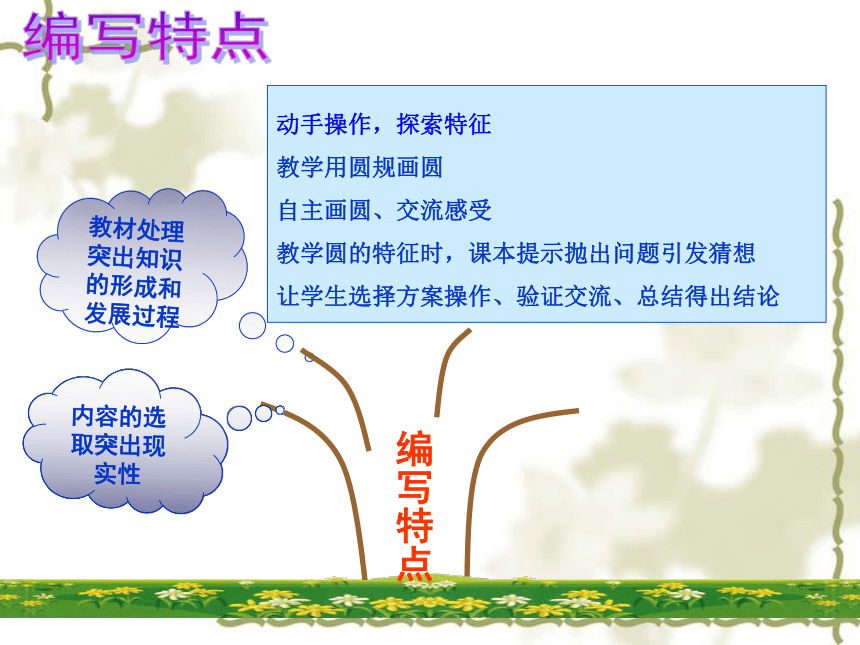 编写特点

动手操作，探索特征

教学用圆规画圆

自主画圆、交流感受

教学圆的特征时，课本提示抛出问题引发猜想

让学生选择方案操作、验证交流、总结得出结论

教材处理突出知识的形成和发展过程

内容的选取突出现实性

编写特点